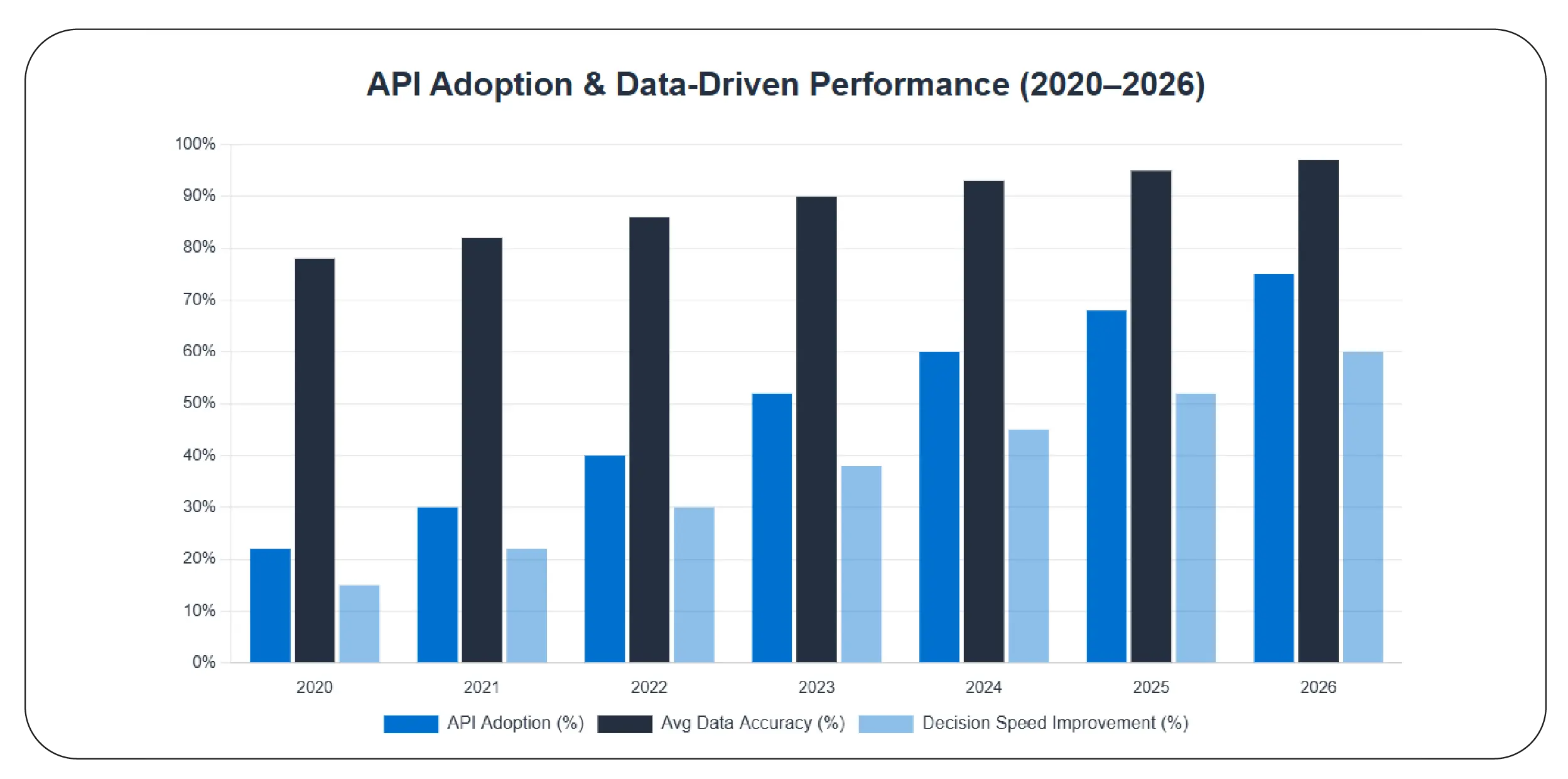 API Adoption & Data-Driven Performance (2020–2026)

100%
90%
80%
70%
60%
50%
40%
30%
20%
10%
0%

2020
2021
2022
2023
2024
2025
2026

API Adoption (%)
Avg Data Accuracy (%)
Decision Speed Improvement (%)